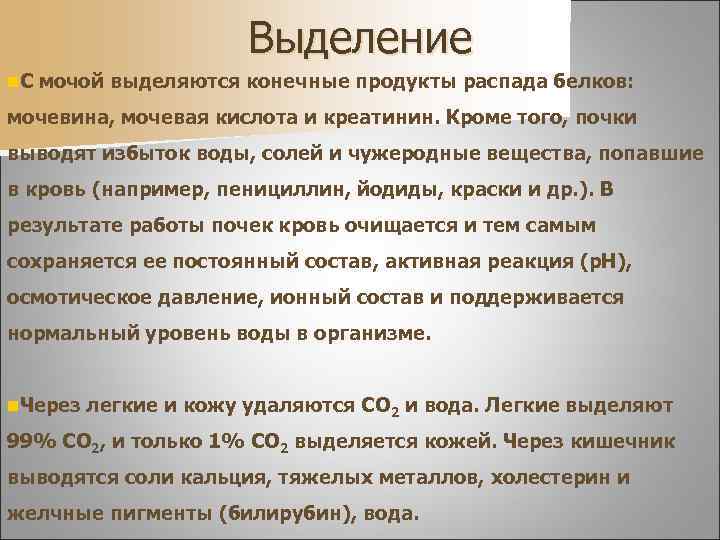 Выделение

С мочой выделяются конечные продукты распада белков: мочевина, мочевая кислота и креатинин. Кроме того, почки выводят избыток воды, солей и чужеродные вещества, попавшие в кровь (например, пенициллин, йодиды, краски и др.). В результате работы почек кровь очищается и тем самым сохраняется ее постоянный состав, активная реакция (рН), осмотическое давление, ионный состав и поддерживается нормальный уровень воды в организме.

Через легкие и кожу удаляются $CO_2$ и вода. Легкие выделяют 99% $CO_2$, и только 1% $CO_2$ выделяется кожей. Через кишечник выводятся соли кальция, тяжелых металлов, холестерин и желчные пигменты (билирубин), вода.